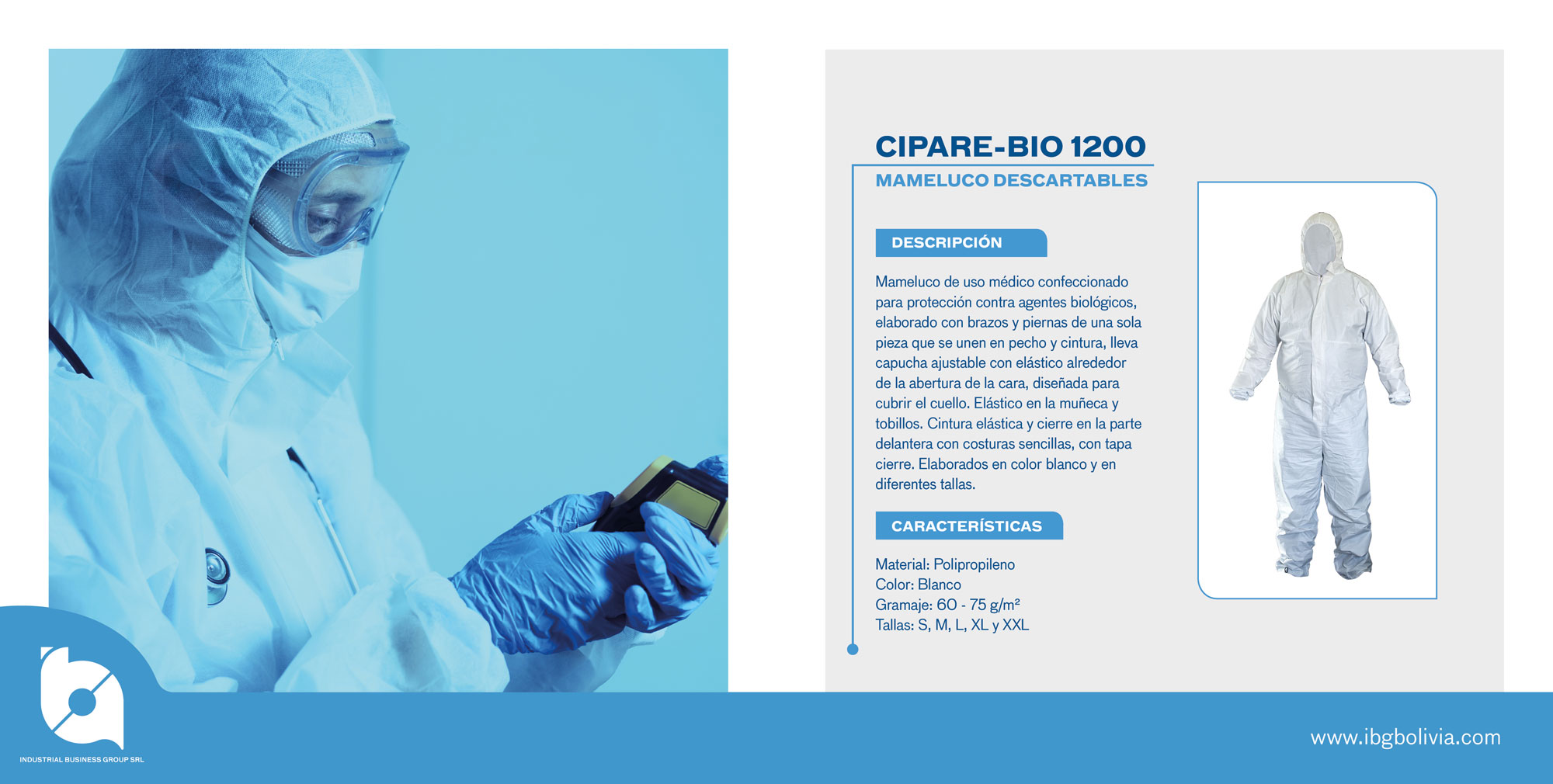 CIPARE-BIO 1200
MAMELUCO DESCARTABLES

DESCRIPCIÓN

Mameluco de uso médico confeccionado para protección contra agentes biológicos, elaborado con brazos y piernas de una sola pieza que se unen en pecho y cintura, lleva capucha ajustable con elástico alrededor de la abertura de la cara, diseñada para cubrir el cuello. Elástico en la muñeca y tobillos. Cintura elástica y cierre en la parte delantera con costuras sencillas, con tapa cierre. Elaborados en color blanco y en diferentes tallas.

CARACTERÍSTICAS

Material: Polipropileno
Color: Blanco
Gramaje: 60 - 75 g/m²
Tallas: S, M, L, XL y XXL

INDUSTRIAL BUSINESS GROUP SRL

www.ibgbolivia.com